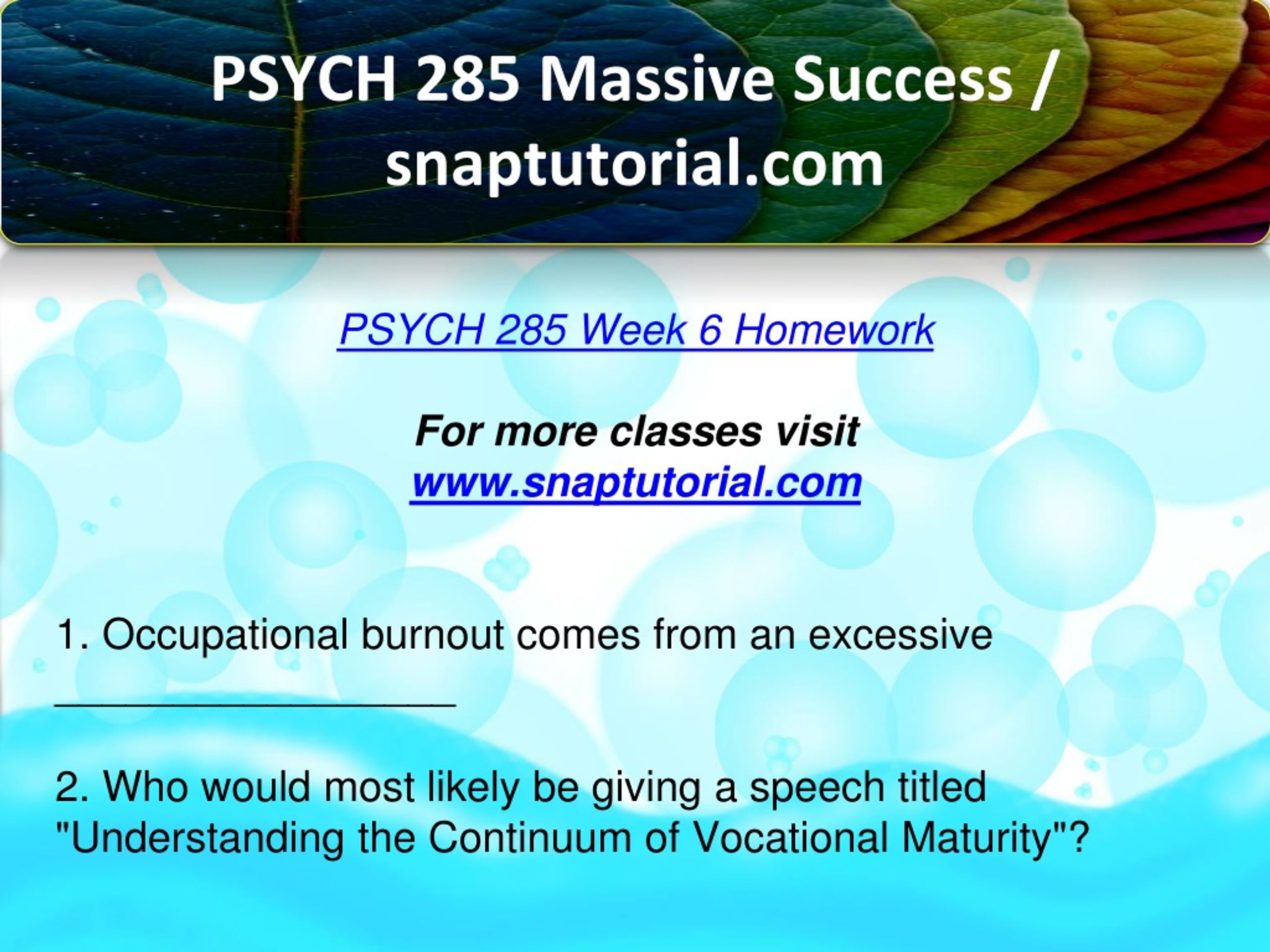 PSYCH 285 Massive Success / snaptutorial.com

PSYCH 285 Week 6 Homework

For more classes visit
www.snaptutorial.com

1. Occupational burnout comes from an excessive ____________________

2. Who would most likely be giving a speech titled "Understanding the Continuum of Vocational Maturity"?